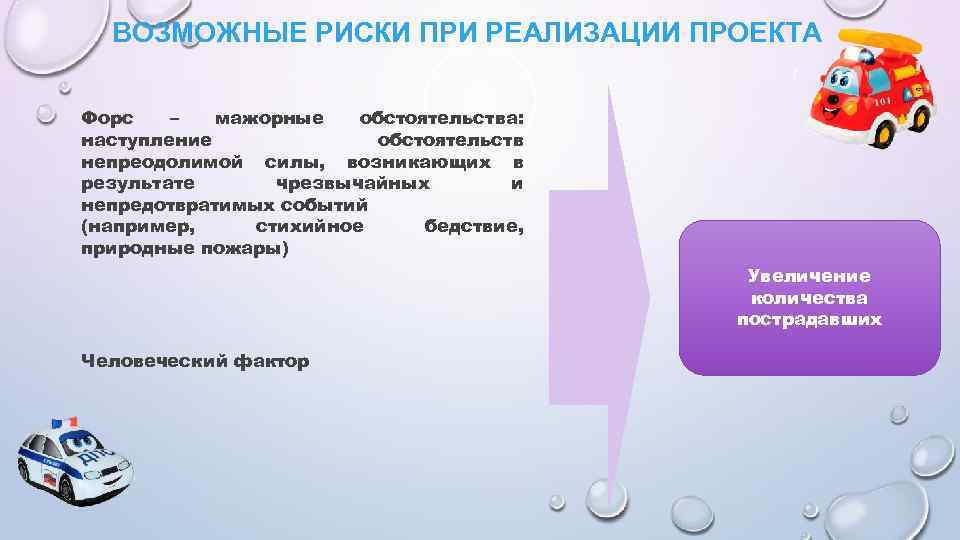 ВОЗМОЖНЫЕ РИСКИ ПРИ РЕАЛИЗАЦИИ ПРОЕКТА

Форс – мажорные обстоятельства: наступление обстоятельств непреодолимой силы, возникающих в результате чрезвычайных и непредотвратимых событий (например, стихийное бедствие, природные пожары)

Человеческий фактор

Увеличение количества пострадавших

101

ДПС